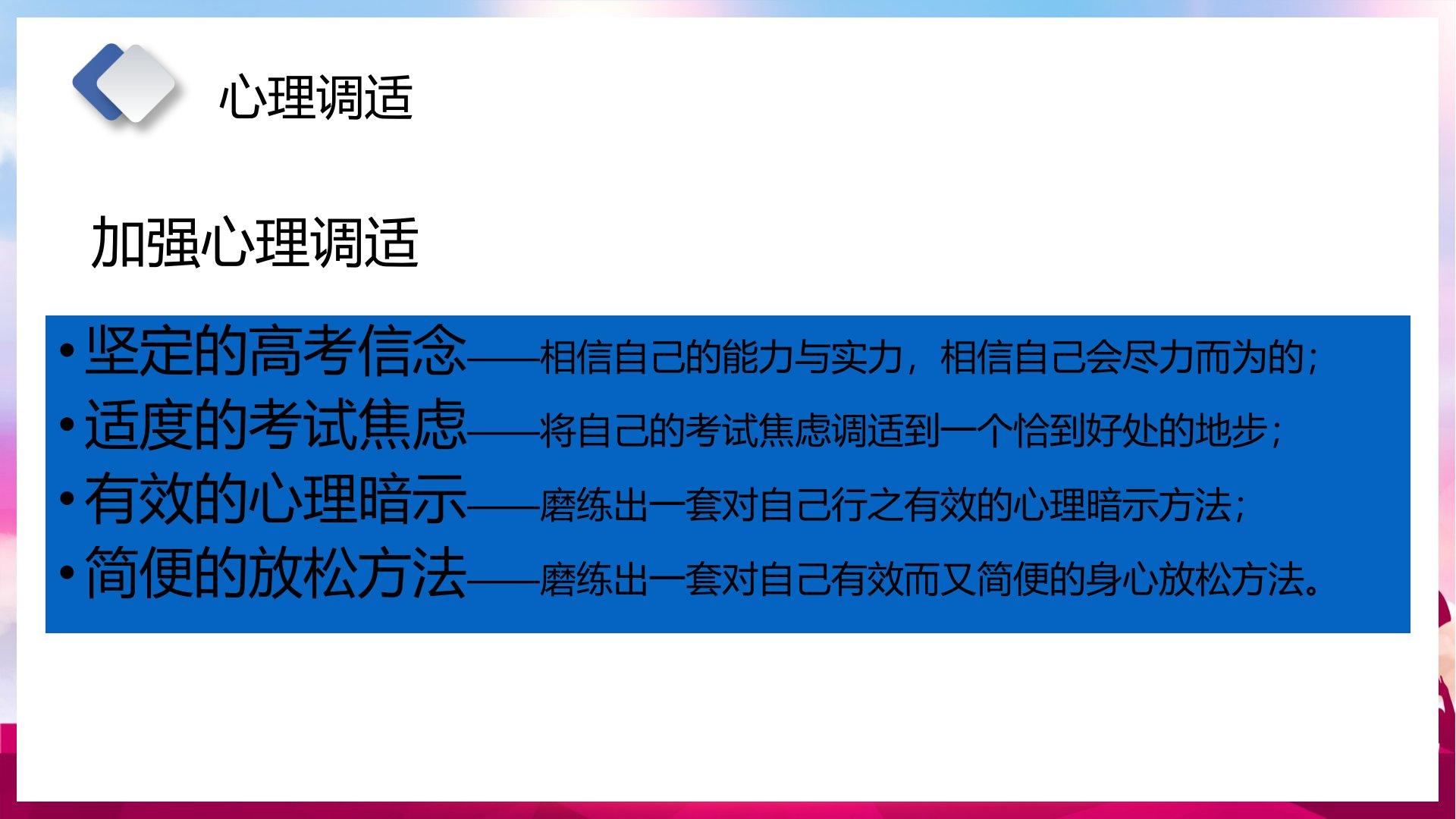 心理调适

加强心理调适

• 坚定的高考信念——相信自己的能力与实力，相信自己会尽力而为的；
• 适度的考试焦虑——将自己的考试焦虑调适到一个恰到好处的地步；
• 有效的心理暗示——磨练出一套对自己行之有效的心理暗示方法；
• 简便的放松方法——磨练出一套对自己有效而又简便的身心放松方法。